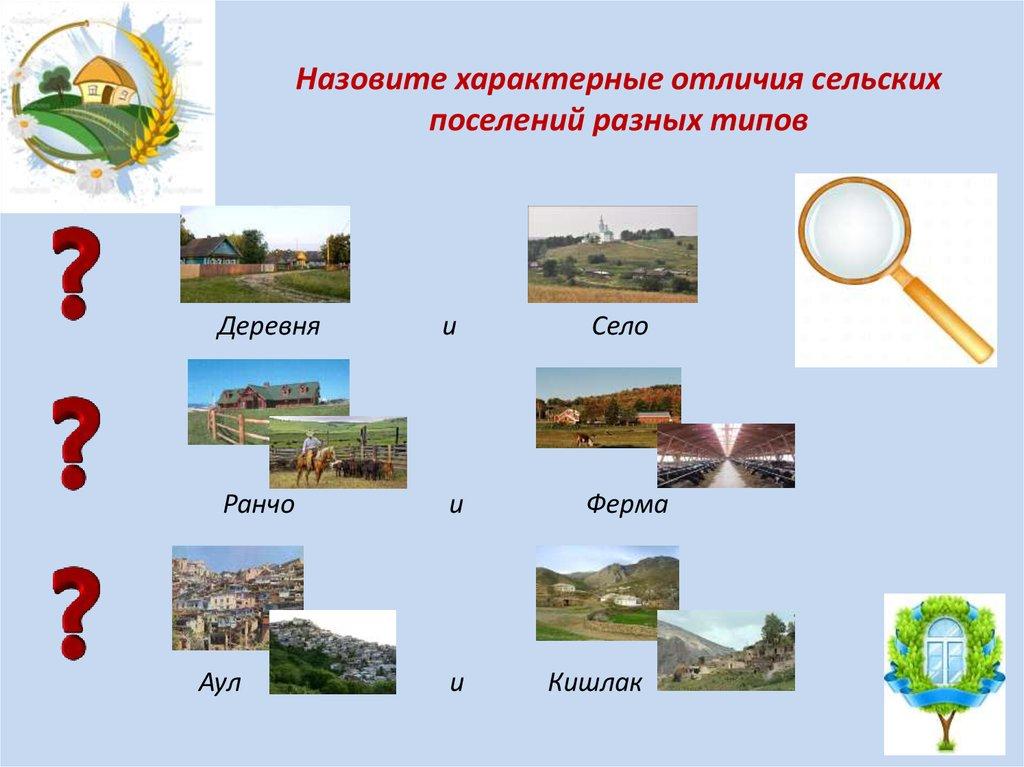 Назовите характерные отличия сельских поселений разных типов

?

Деревня и Село

?

Ранчо и Ферма

?

Аул и Кишлак